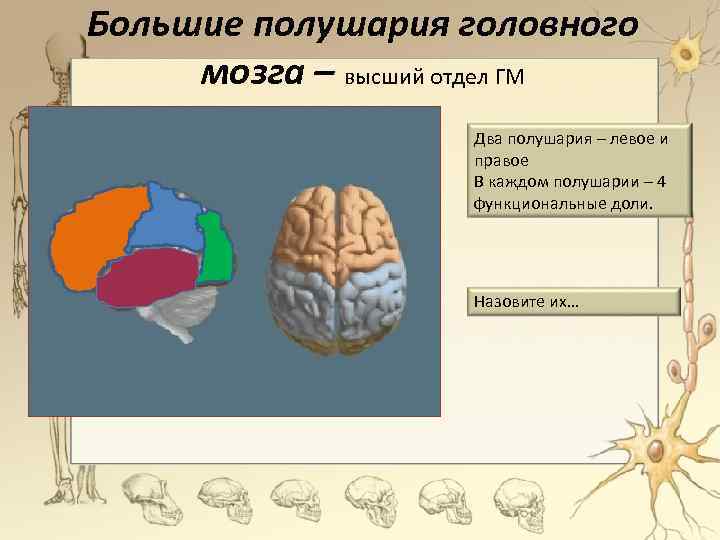 Большие полушария головного мозга – высший отдел ГМ

Два полушария – левое и правое
В каждом полушарии – 4 функциональные доли.

Назовите их…